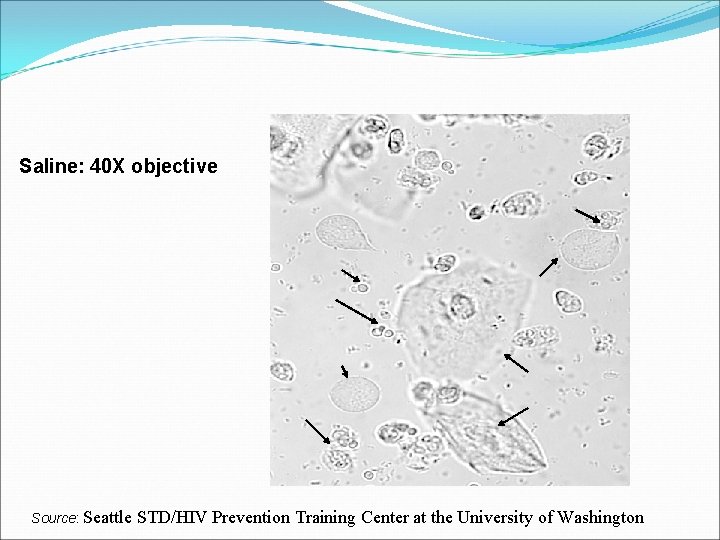 Saline: 40X objective

Source: Seattle STD/HIV Prevention Training Center at the University of Washington